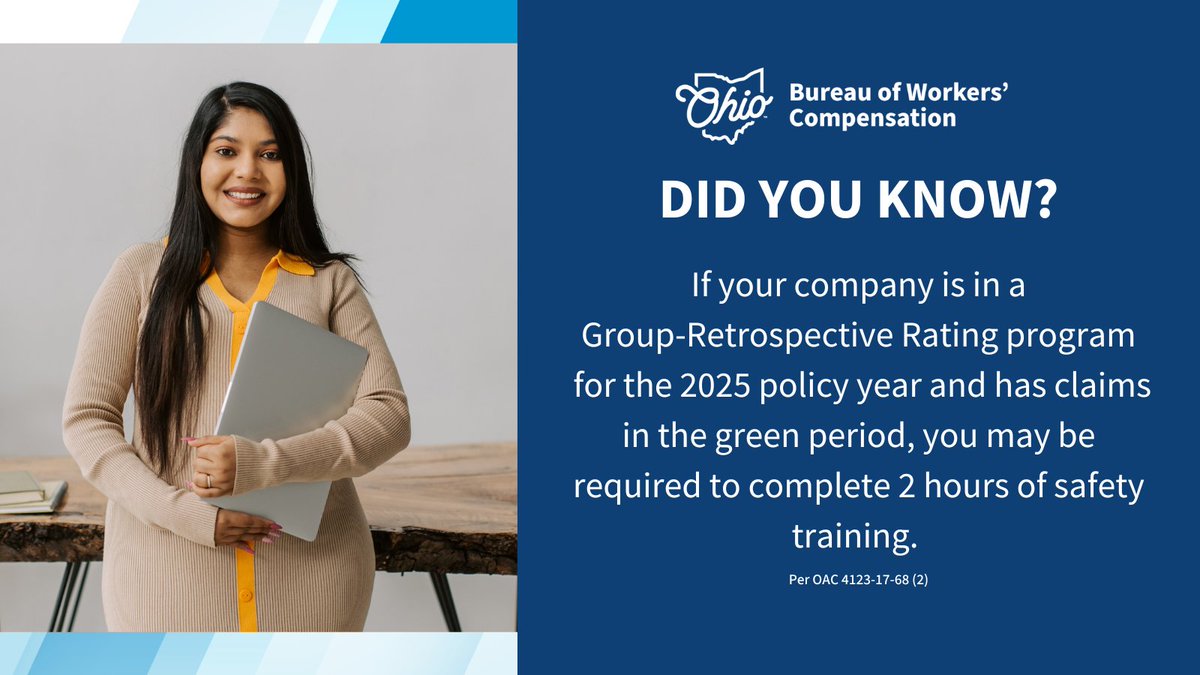 Ohio

Bureau of Workers' Compensation

DID YOU KNOW?

If your company is in a Group-Retrospective Rating program for the 2025 policy year and has claims in the green period, you may be required to complete 2 hours of safety training.

Per OAC 4123-17-68 (2)